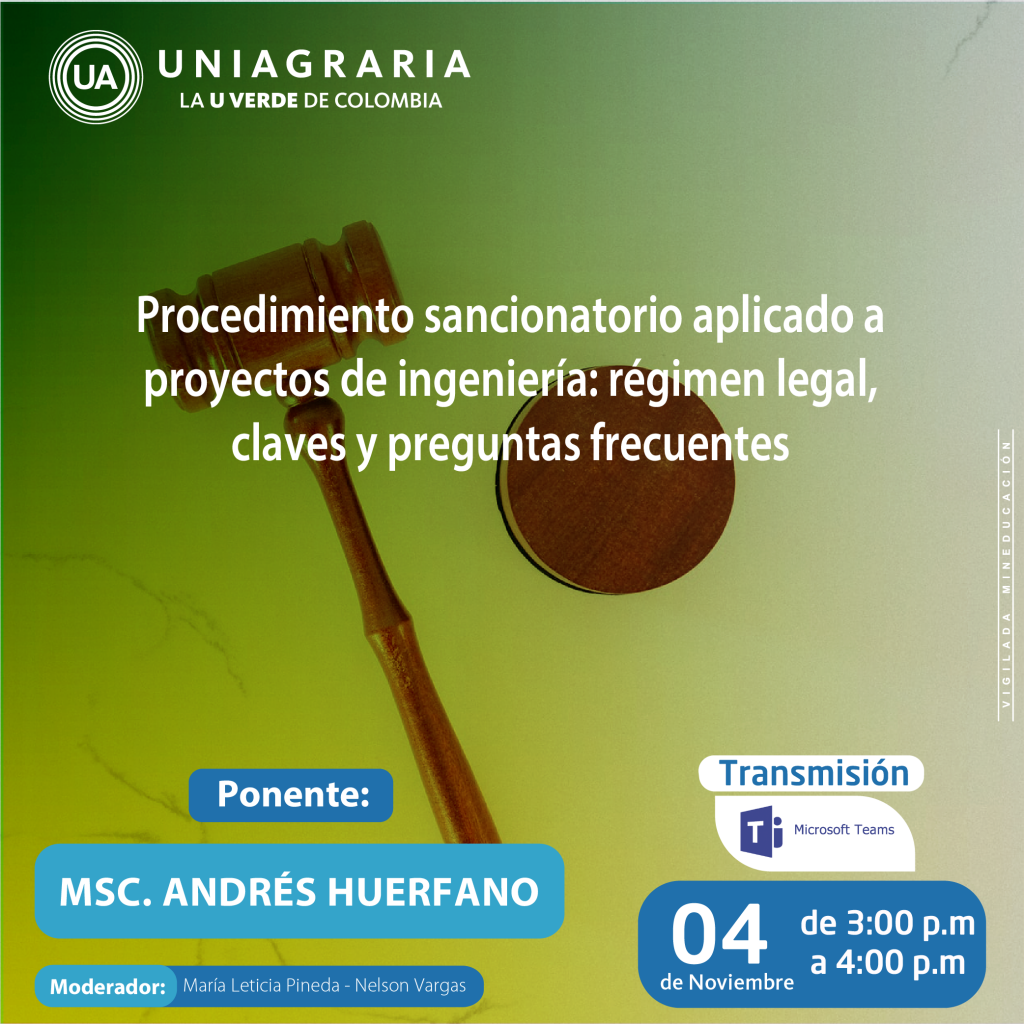 UA UNIAGRARIA
LA U VERDE DE COLOMBIA

Procedimiento sancionatorio aplicado a proyectos de ingeniería: régimen legal, claves y preguntas frecuentes

VIGILADA MINEDUCACIÓN

Ponente:

MSC. ANDRÉS HUERFANO

Moderador: María Leticia Pineda - Nelson Vargas

Transmisión

Microsoft Teams

04 de Noviembre

de 3:00 p.m a 4:00 p.m